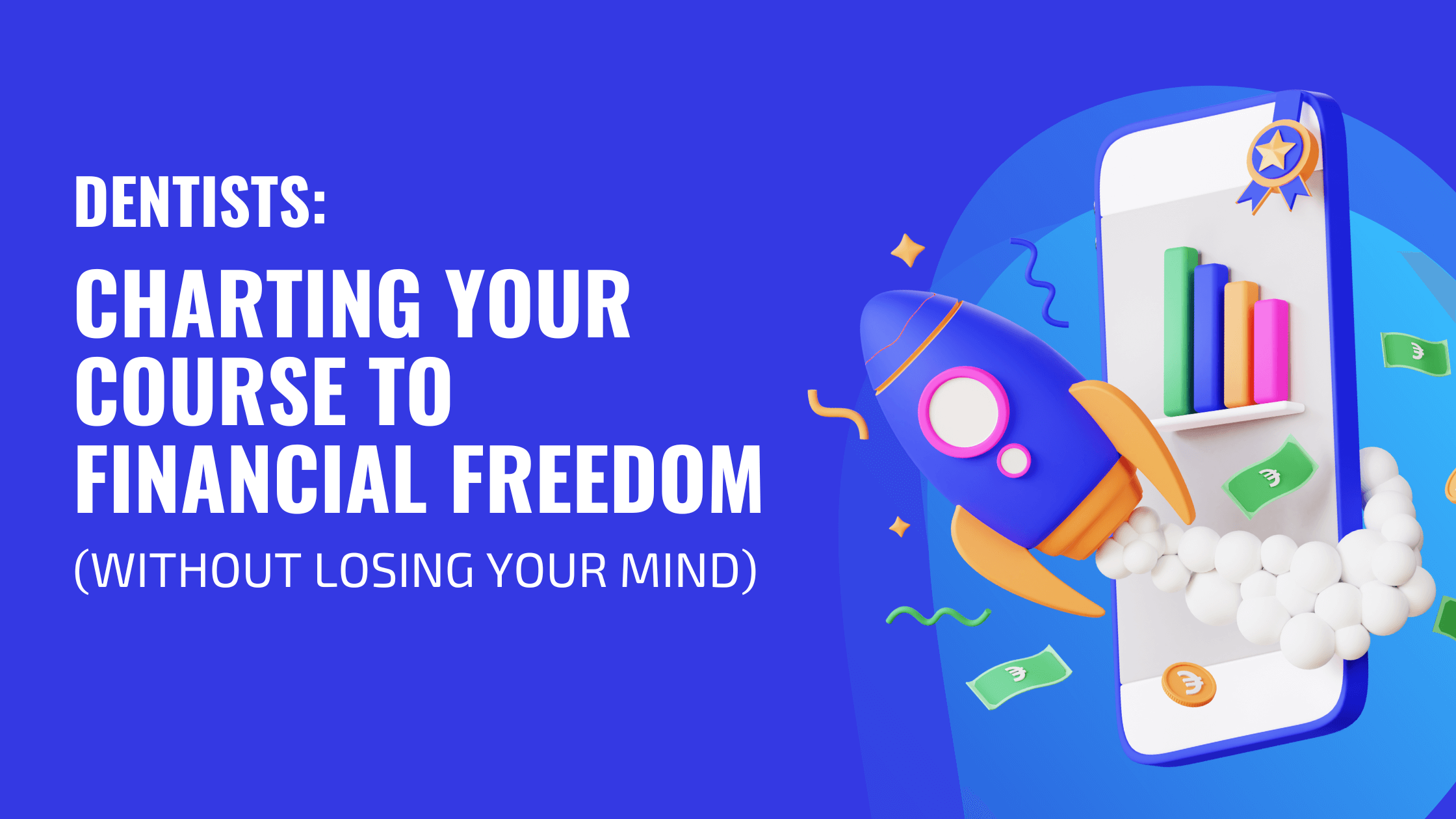 DENTISTS:

CHARTING YOUR COURSE TO FINANCIAL FREEDOM

(WITHOUT LOSING YOUR MIND)